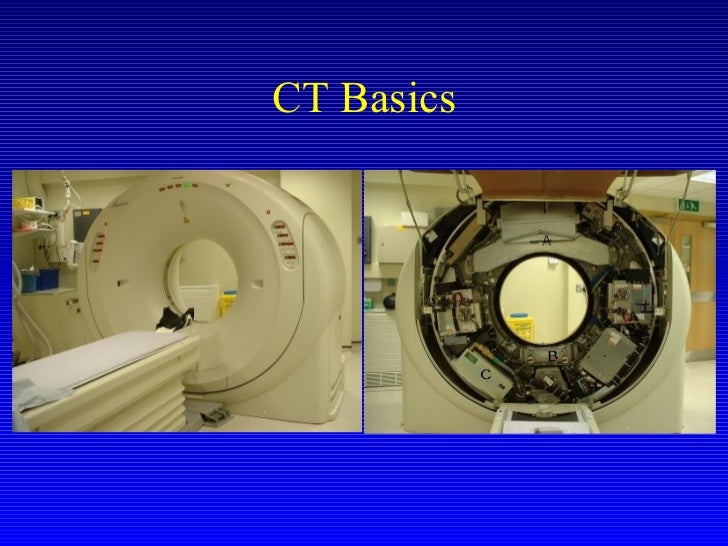 CT Basics

A

B

C